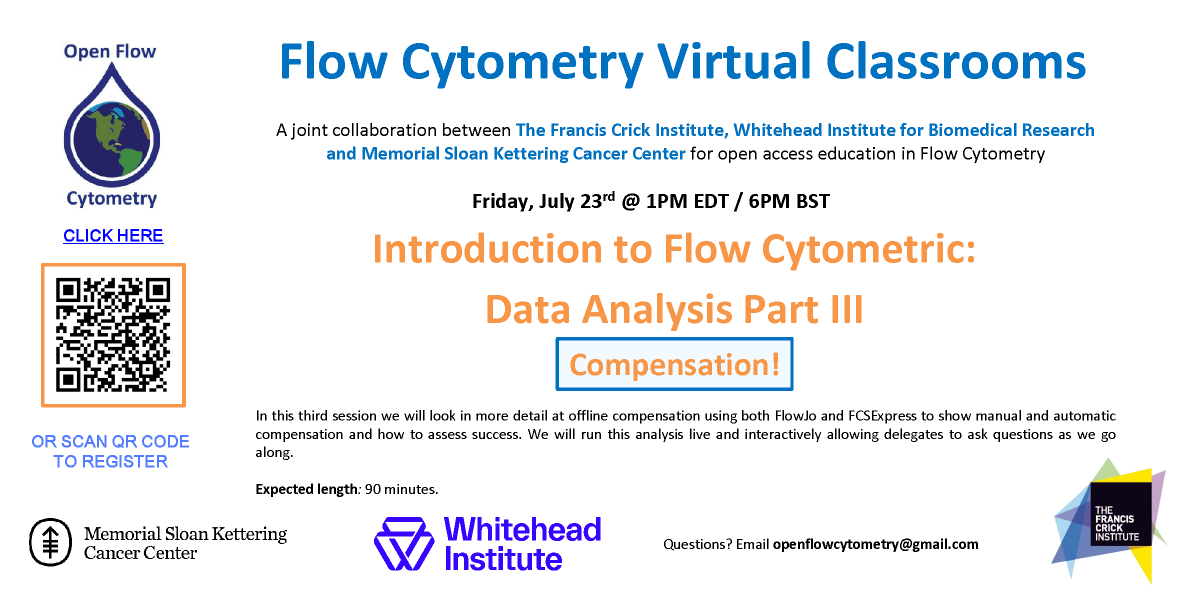 Open Flow

Cytometry

CLICK HERE

OR SCAN QR CODE TO REGISTER

Flow Cytometry Virtual Classrooms

A joint collaboration between The Francis Crick Institute, Whitehead Institute for Biomedical Research and Memorial Sloan Kettering Cancer Center for open access education in Flow Cytometry

Friday, July 23$^{rd}$ @ 1PM EDT / 6PM BST

Introduction to Flow Cytometric: Data Analysis Part III

Compensation!

In this third session we will look in more detail at offline compensation using both FlowJo and FCSExpress to show manual and automatic compensation and how to assess success. We will run this analysis live and interactively allowing delegates to ask questions as we go along.

Expected length: 90 minutes.

Memorial Sloan Kettering Cancer Center

Whitehead Institute

Questions? Email openflowcytometry@gmail.com

THE FRANCIS CRICK INSTITUTE